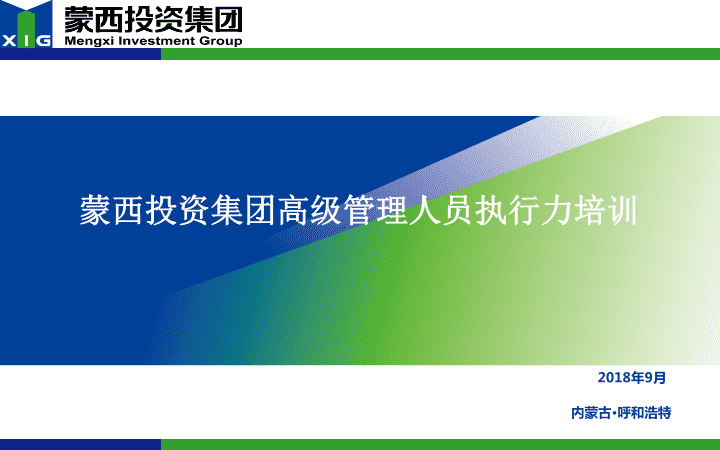 XIG 蒙西投资集团
Mengxi Investment Group

蒙西投资集团高级管理人员执行力培训

2018年9月

内蒙古·呼和浩特